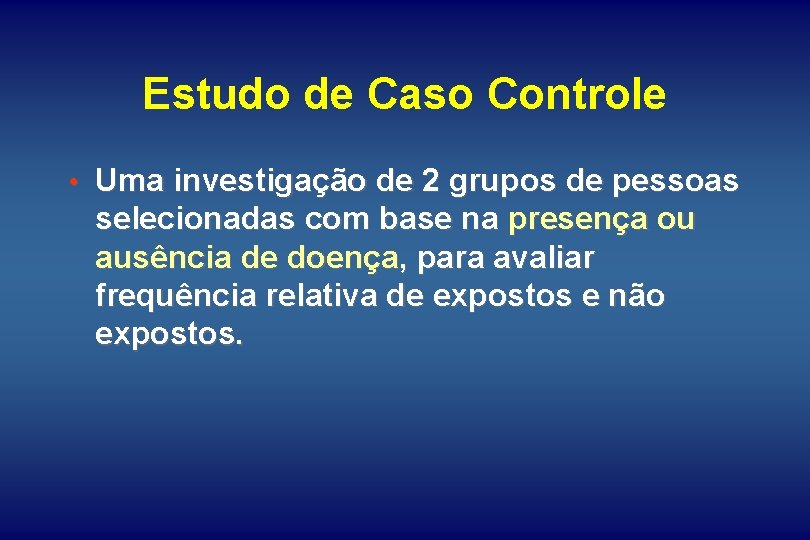 Estudo de Caso Controle

• Uma investigação de 2 grupos de pessoas selecionadas com base na presença ou ausência de doença, para avaliar frequência relativa de expostos e não expostos.